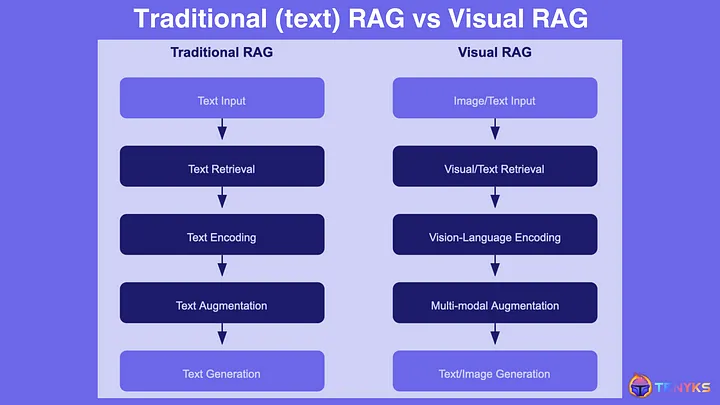 Traditional (text) RAG vs Visual RAG

Traditional RAG

Text Input

Text Retrieval

Text Encoding

Text Augmentation

Text Generation

Visual RAG

Image/Text Input

Visual/Text Retrieval

Vision-Language Encoding

Multi-modal Augmentation

Text/Image Generation

TENYKS